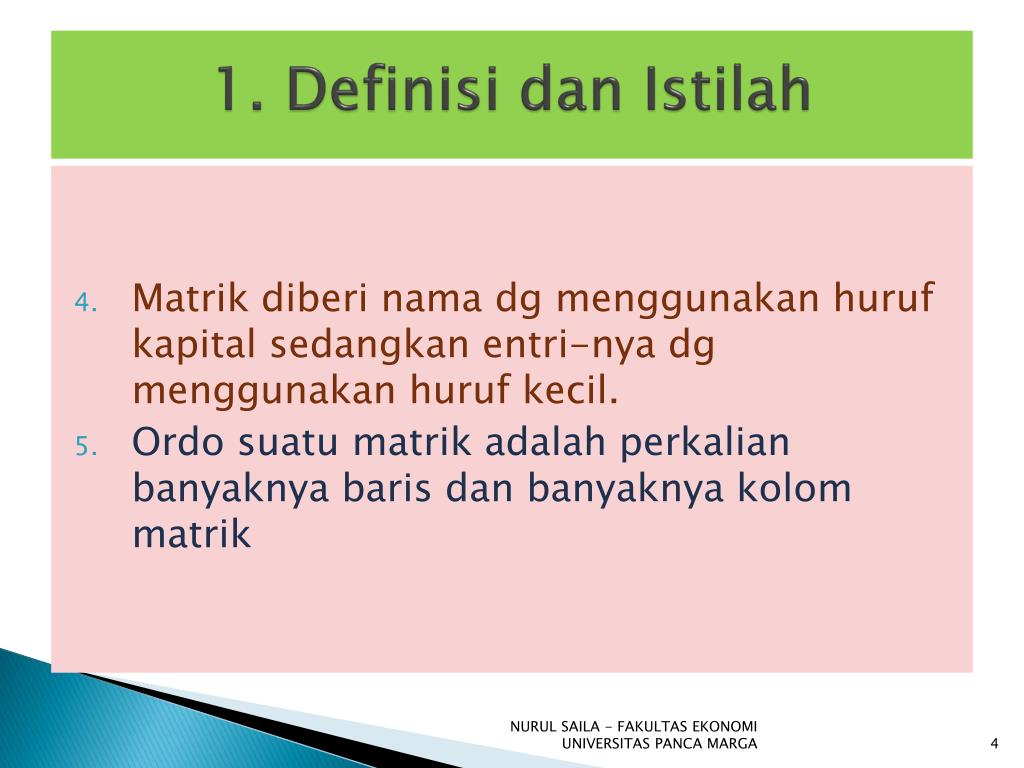 1. Definisi dan Istilah

4. Matrik diberi nama dg menggunakan huruf kapital sedangkan entri-nya dg menggunakan huruf kecil.
5. Ordo suatu matrik adalah perkalian banyaknya baris dan banyaknya kolom matrik

NURUL SAILA - FAKULTAS EKONOMI UNIVERSITAS PANCA MARGA

4